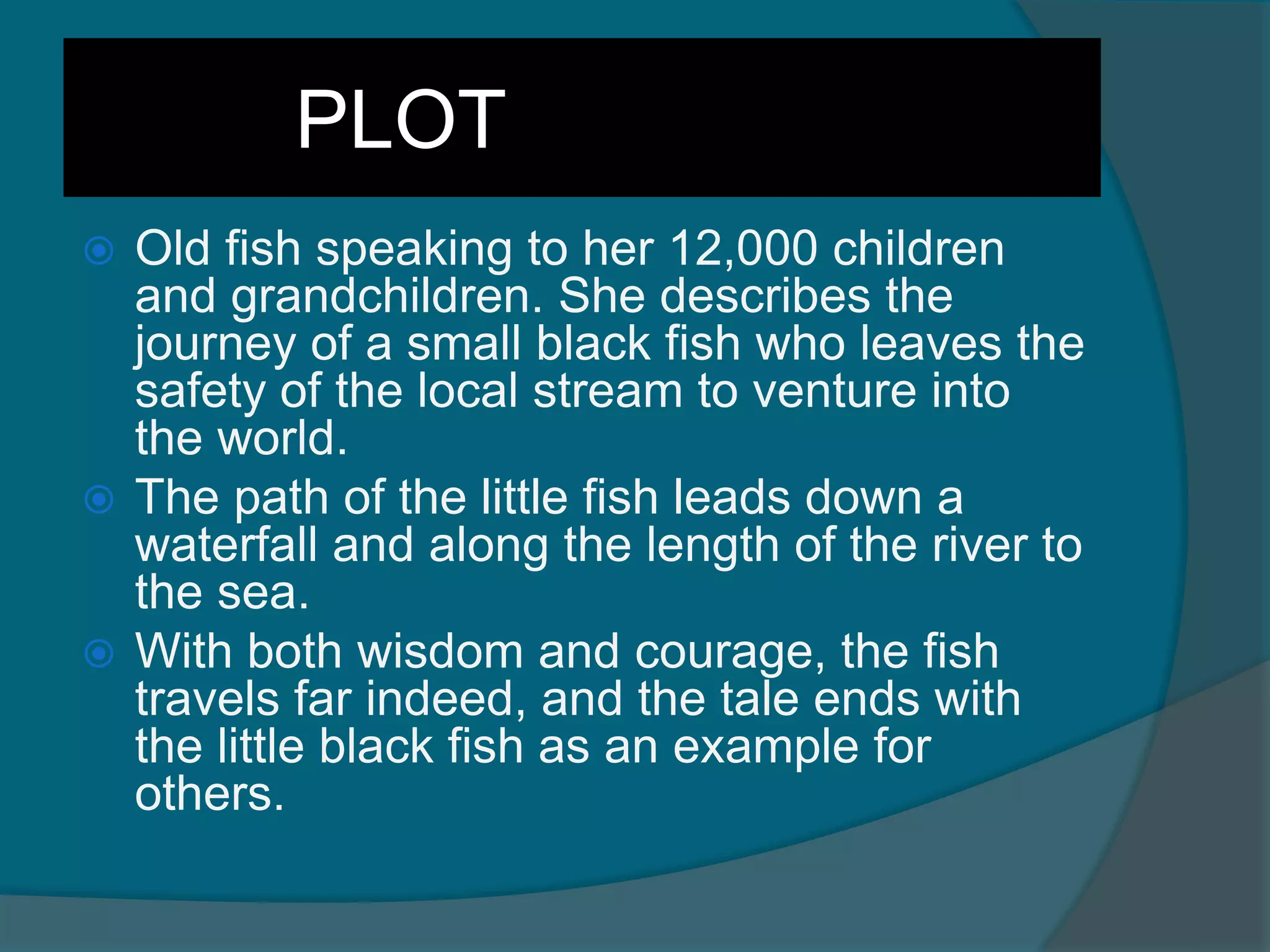 PLOT

Old fish speaking to her 12,000 children and grandchildren. She describes the journey of a small black fish who leaves the safety of the local stream to venture into the world.

The path of the little fish leads down a waterfall and along the length of the river to the sea.

With both wisdom and courage, the fish travels far indeed, and the tale ends with the little black fish as an example for others.